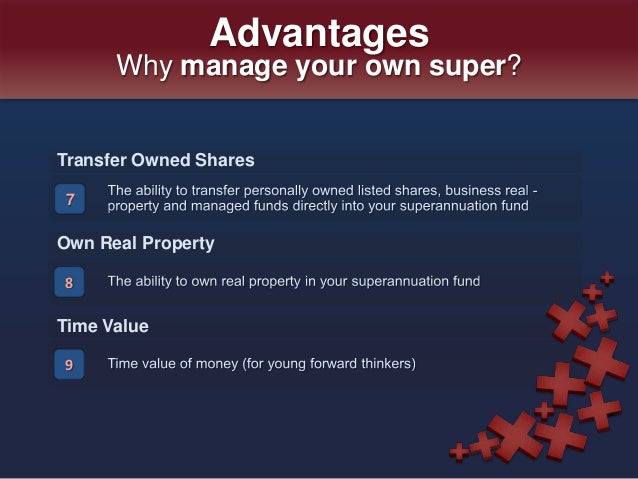 Advantages
Why manage your own super?

Transfer Owned Shares

7 The ability to transfer personally owned listed shares, business real - property and managed funds directly into your superannuation fund

Own Real Property

8 The ability to own real property in your superannuation fund

Time Value

9 Time value of money (for young forward thinkers)